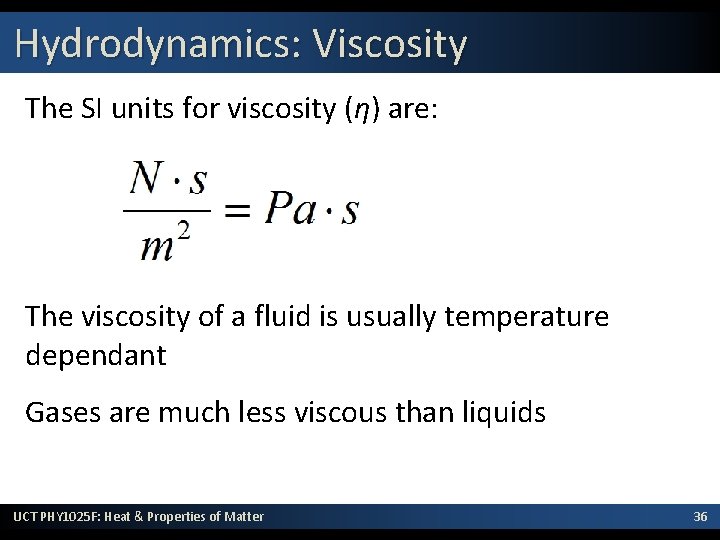 Hydrodynamics: Viscosity

The SI units for viscosity ($\eta$) are:

$\frac{N \cdot s}{m^2} = Pa \cdot s$

The viscosity of a fluid is usually temperature dependant

Gases are much less viscous than liquids

UCT PHY1025F: Heat & Properties of Matter

36